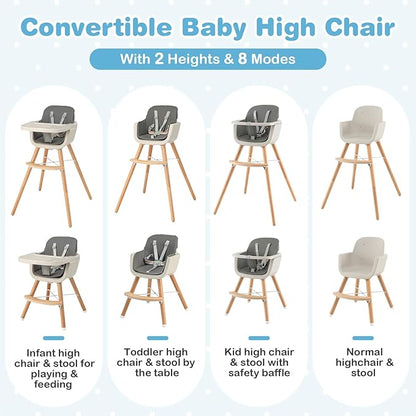 Convertible Baby High Chair

With 2 Heights & 8 Modes

Infant high chair & stool for playing & feeding

Toddler high chair & stool by the table

Kid high chair & stool with safety baffle

Normal highchair & stool